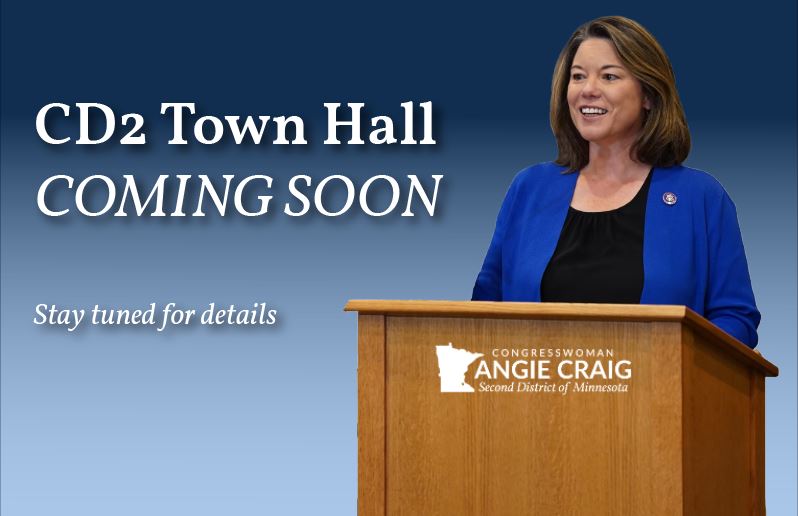 CD2 Town Hall
COMING SOON

Stay tuned for details

CONGRESSWOMAN
ANGIE CRAIG
Second District of Minnesota